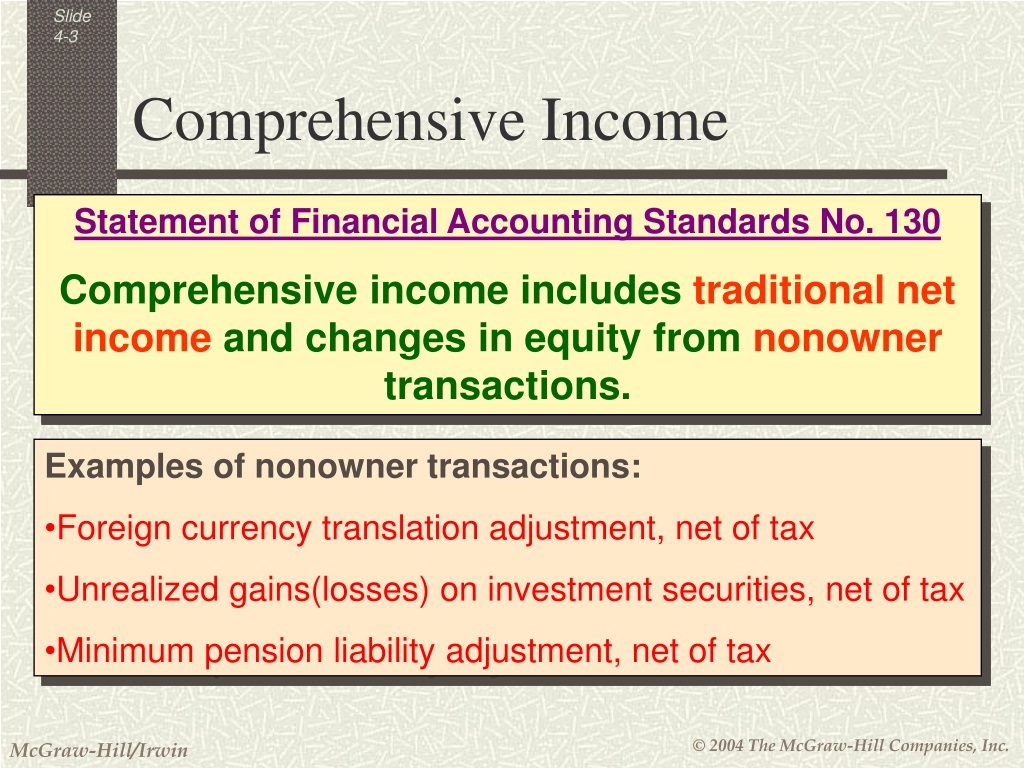 Slide 4-3

Comprehensive Income

Statement of Financial Accounting Standards No. 130

Comprehensive income includes traditional net income and changes in equity from nonowner transactions.

Examples of nonowner transactions:

•Foreign currency translation adjustment, net of tax

•Unrealized gains(losses) on investment securities, net of tax

•Minimum pension liability adjustment, net of tax

McGraw-Hill/Irwin

© 2004 The McGraw-Hill Companies, Inc.